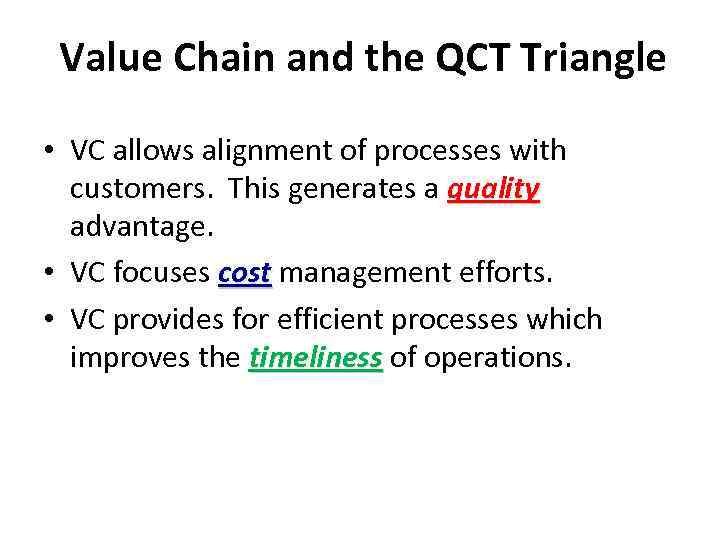 Value Chain and the QCT Triangle

• VC allows alignment of processes with customers. This generates a quality advantage.
• VC focuses cost management efforts.
• VC provides for efficient processes which improves the timeliness of operations.